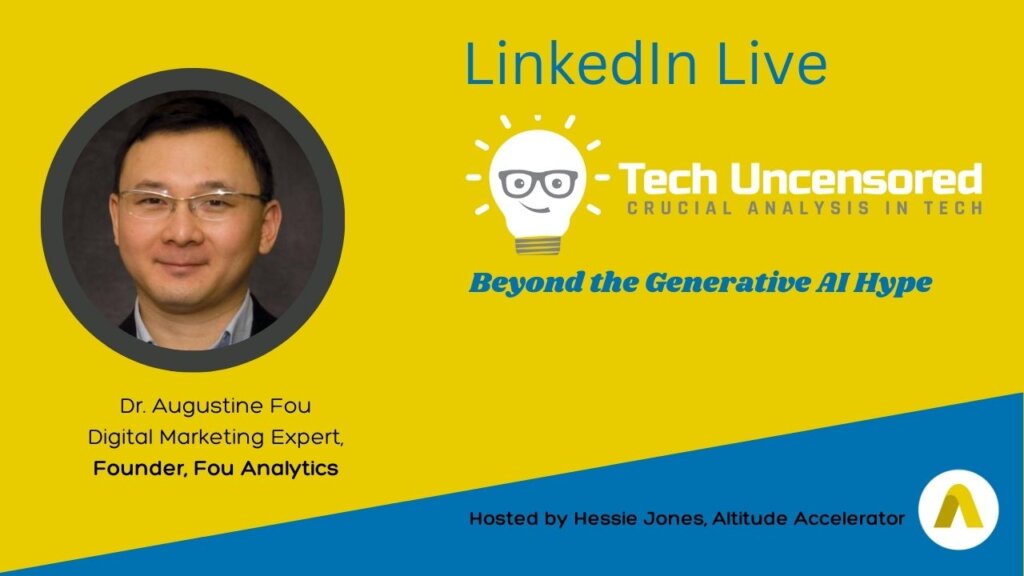 LinkedIn Live

Tech Uncensored
CRUCIAL ANALYSIS IN TECH

Beyond the Generative AI Hype

Dr. Augustine Fou
Digital Marketing Expert,
Founder, Fou Analytics

Hosted by Hessie Jones, Altitude Accelerator